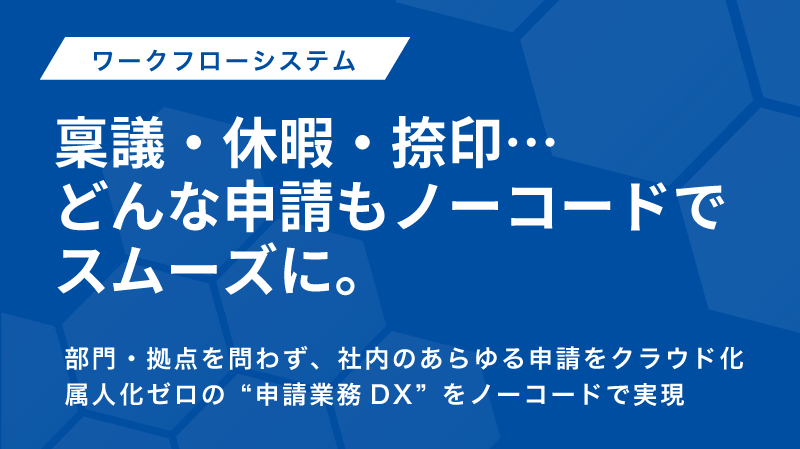 ワークフローシステム

稟議・休暇・捺印…
どんな申請もノーコードで
スムーズに。

部門・拠点を問わず、社内のあらゆる申請をクラウド化
属人化ゼロの“申請業務 DX”をノーコードで実現